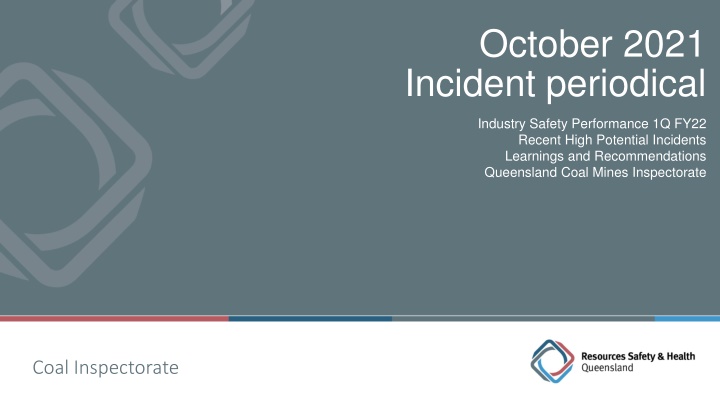 October 2021
Incident periodical

Industry Safety Performance 1Q FY22
Recent High Potential Incidents
Learnings and Recommendations
Queensland Coal Mines Inspectorate

Coal Inspectorate

Resources Safety & Health
Queensland